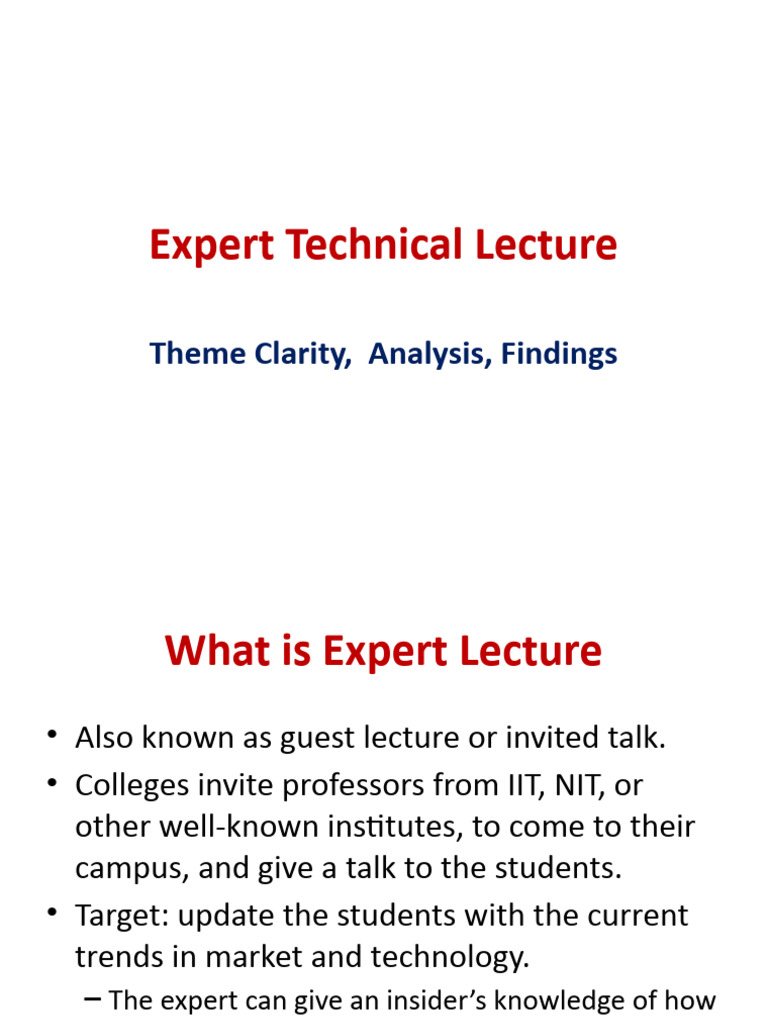 Expert Technical Lecture

Theme Clarity, Analysis, Findings

What is Expert Lecture

• Also known as guest lecture or invited talk.
• Colleges invite professors from IIT, NIT, or other well-known institutes, to come to their campus, and give a talk to the students.
• Target: update the students with the current trends in market and technology.
– The expert can give an insider's knowledge of how